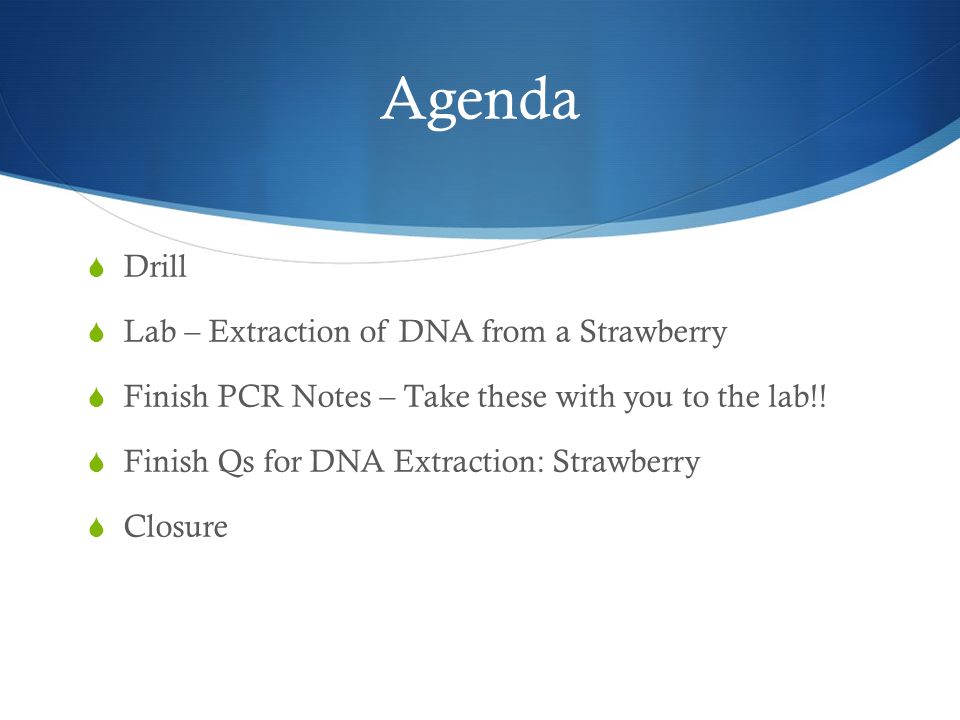 Agenda

Drill

Lab – Extraction of DNA from a Strawberry

Finish PCR Notes – Take these with you to the lab!!

Finish Qs for DNA Extraction: Strawberry

Closure